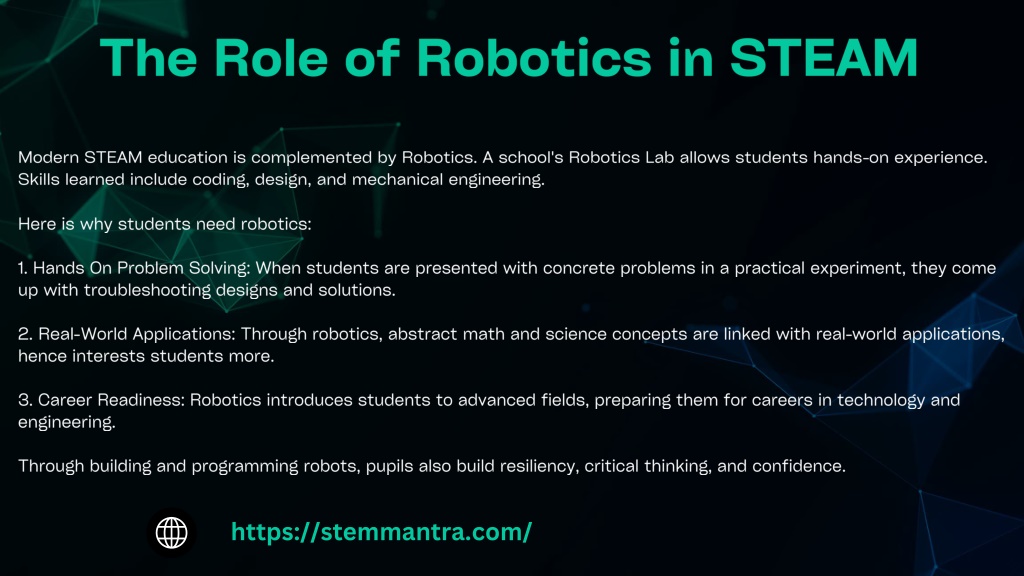 The Role of Robotics in STEAM

Modern STEAM education is complemented by Robotics. A school's Robotics Lab allows students hands-on experience. Skills learned include coding, design, and mechanical engineering.

Here is why students need robotics:

1. Hands On Problem Solving: When students are presented with concrete problems in a practical experiment, they come up with troubleshooting designs and solutions.

2. Real-World Applications: Through robotics, abstract math and science concepts are linked with real-world applications, hence interests students more.

3. Career Readiness: Robotics introduces students to advanced fields, preparing them for careers in technology and engineering.

Through building and programming robots, pupils also build resiliency, critical thinking, and confidence.

https://stemmantra.com/